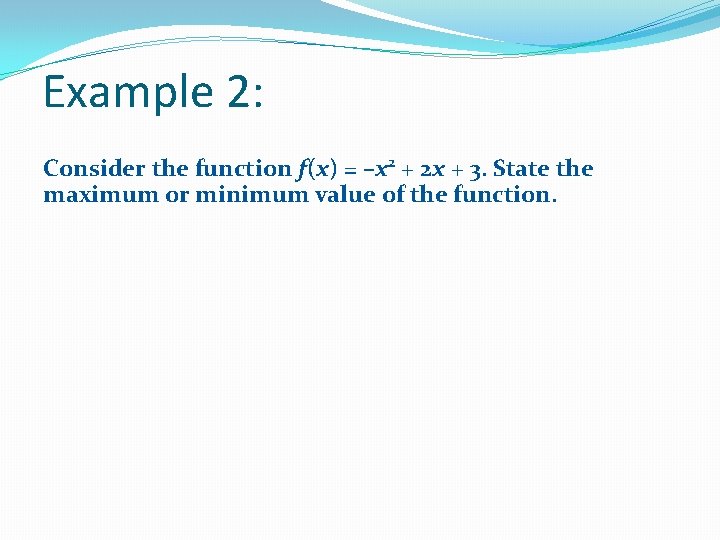 Example 2:

Consider the function $f(x) = -x^2 + 2x + 3$. State the maximum or minimum value of the function.